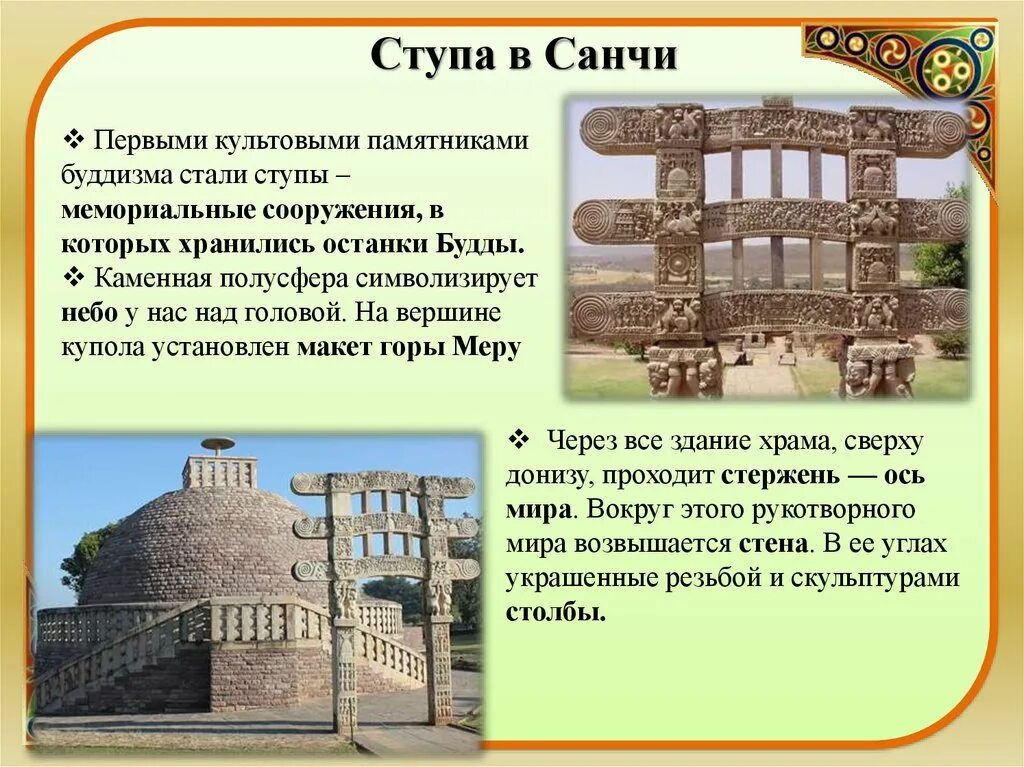 Ступа в Санчи

❖ Первыми культовыми памятниками буддизма стали ступы – мемориальные сооружения, в которых хранились останки Будды.

❖ Каменная полусфера символизирует небо у нас над головой. На вершине купола установлен макет горы Меру

❖ Через все здание храма, сверху донизу, проходит стержень — ось мира. Вокруг этого рукотворного мира возвышается стена. В ее углах украшенные резьбой и скульптурами столбы.